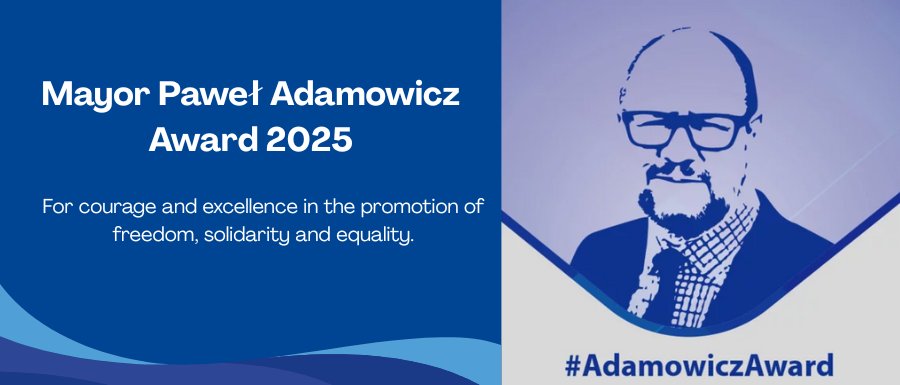 Mayor Paweł Adamowicz Award 2025

For courage and excellence in the promotion of freedom, solidarity and equality.

#AdamowiczAward